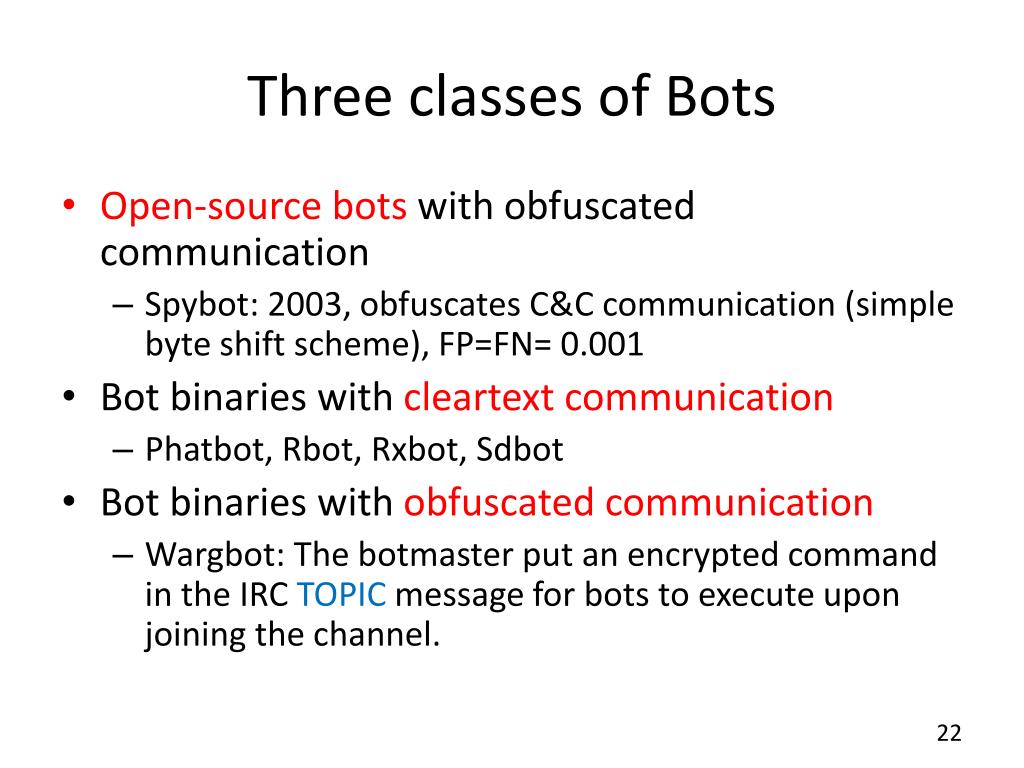 Three classes of Bots

• Open-source bots with obfuscated communication
– Spybot: 2003, obfuscates C&C communication (simple byte shift scheme), FP=FN= 0.001
• Bot binaries with cleartext communication
– Phatbot, Rbot, Rxbot, Sdbot
• Bot binaries with obfuscated communication
– Wargbot: The botmaster put an encrypted command in the IRC TOPIC message for bots to execute upon joining the channel.

22